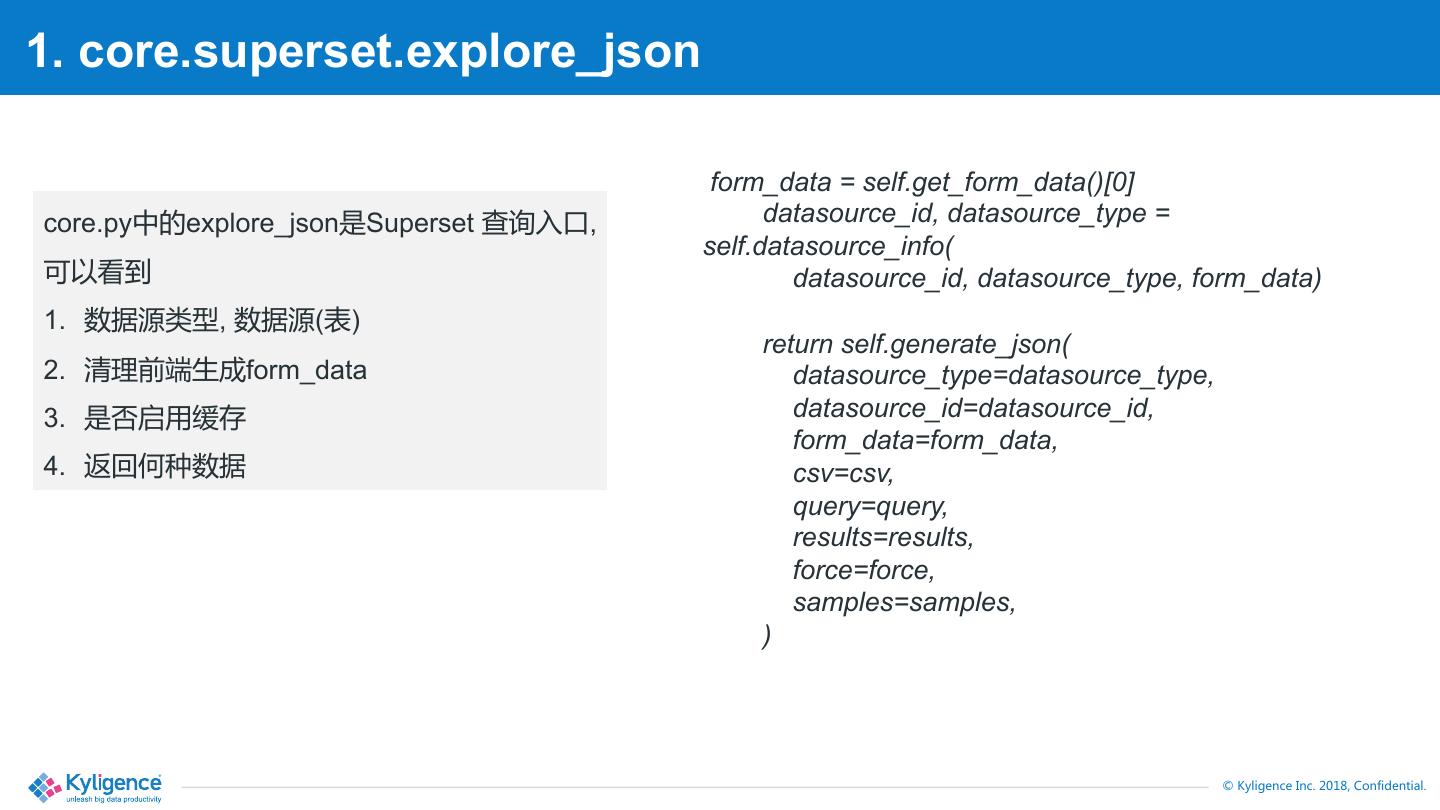 1. core.superset.explore_json

core.py中的explore_json是Superset 查询入口, 可以看到

1. 数据源类型, 数据源(表)
2. 清理前端生成form_data
3. 是否启用缓存
4. 返回何种数据

form_data = self.get_form_data()[0]
datasource_id, datasource_type = self.datasource_info(
datasource_id, datasource_type, form_data)

return self.generate_json(
datasource_type=datasource_type,
datasource_id=datasource_id,
form_data=form_data,
csv=csv,
query=query,
results=results,
force=force,
samples=samples,
)

Kyligence
unleash big data productivity

© Kyligence Inc. 2018, Confidential.